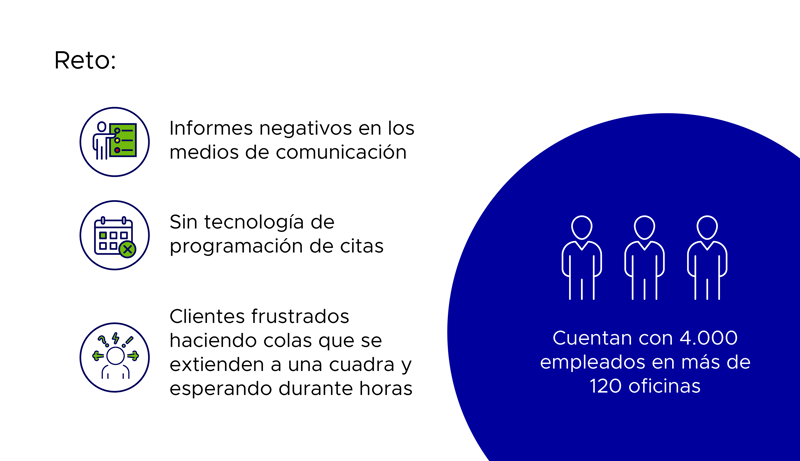 Reto:

Informes negativos en los medios de comunicación

Sin tecnología de programación de citas

Clientes frustrados haciendo colas que se extienden a una cuadra y esperando durante horas

Cuentan con 4.000 empleados en más de 120 oficinas